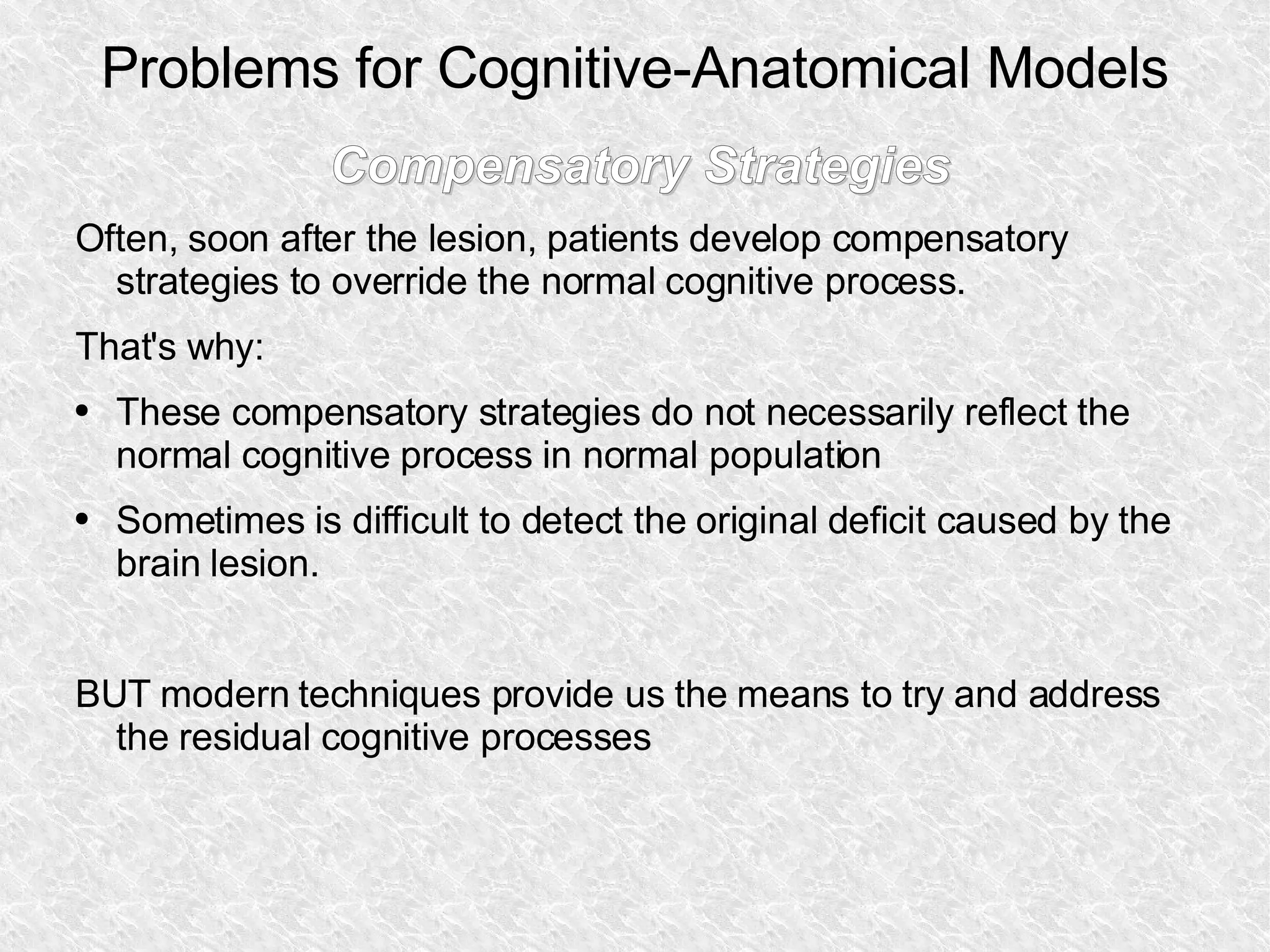 Problems for Cognitive-Anatomical Models

Compensatory Strategies

Often, soon after the lesion, patients develop compensatory strategies to override the normal cognitive process.

That's why:

• These compensatory strategies do not necessarily reflect the normal cognitive process in normal population

• Sometimes is difficult to detect the original deficit caused by the brain lesion.

BUT modern techniques provide us the means to try and address the residual cognitive processes